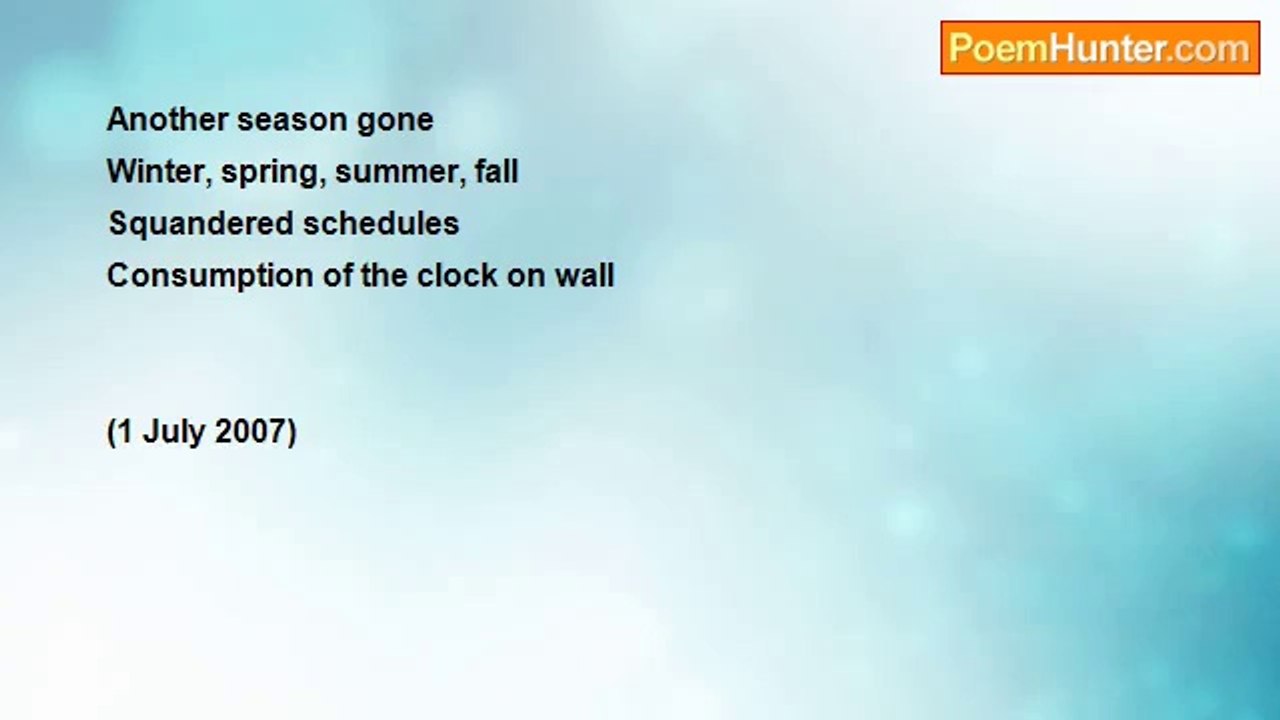 PoemHunter.com

Another season gone
Winter, spring, summer, fall
Squandered schedules
Consumption of the clock on wall

(1 July 2007)